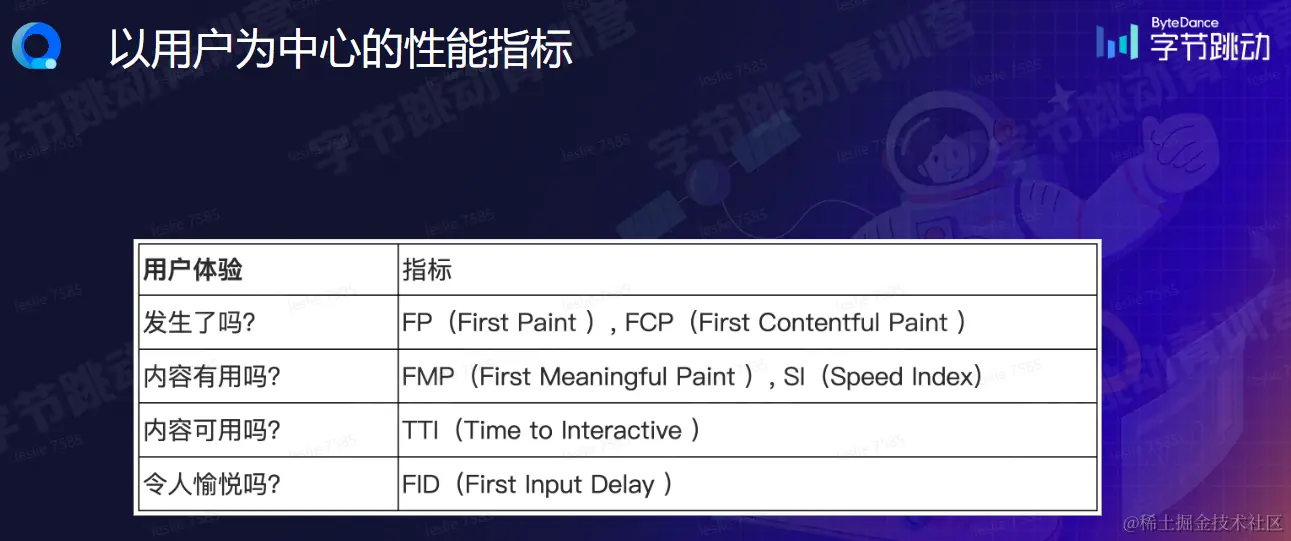 以用户为中心的性能指标

ByteDance 字节跳动

| 用户体验 | 指标 |
|---|---|
| 发生了吗? | FP（First Paint ）, FCP（First Contentful Paint ） |
| 内容有用吗? | FMP（First Meaningful Paint ）, SI（Speed Index） |
| 内容可用吗? | TTI（Time to Interactive ） |
| 令人愉悦吗? | FID（First Input Delay ） |

字节跳动青训营 leslie 7585

@稀土掘金技术社区